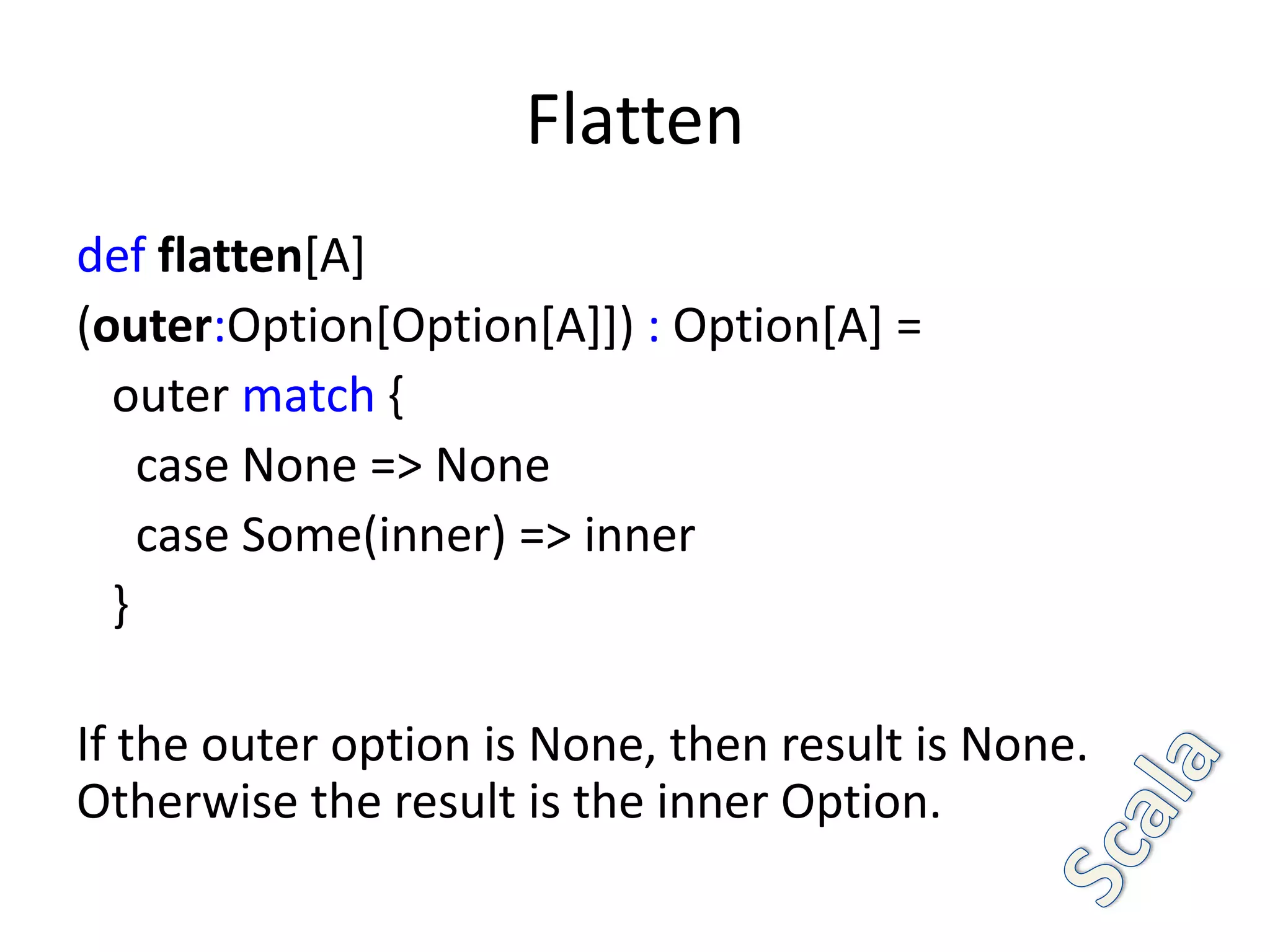 Flatten

def flatten[A]
(outer:Option[Option[A]]) : Option[A] =
outer match {
case None => None
case Some(inner) => inner
}

If the outer option is None, then result is None. Otherwise the result is the inner Option.

Scala